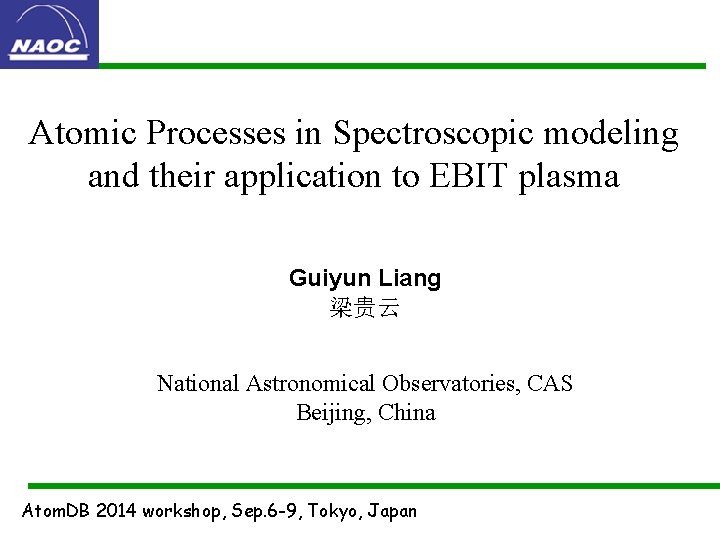 NAOC

Atomic Processes in Spectroscopic modeling and their application to EBIT plasma

Guiyun Liang
梁贵云

National Astronomical Observatories, CAS
Beijing, China

AtomDB 2014 workshop, Sep.6-9, Tokyo, Japan